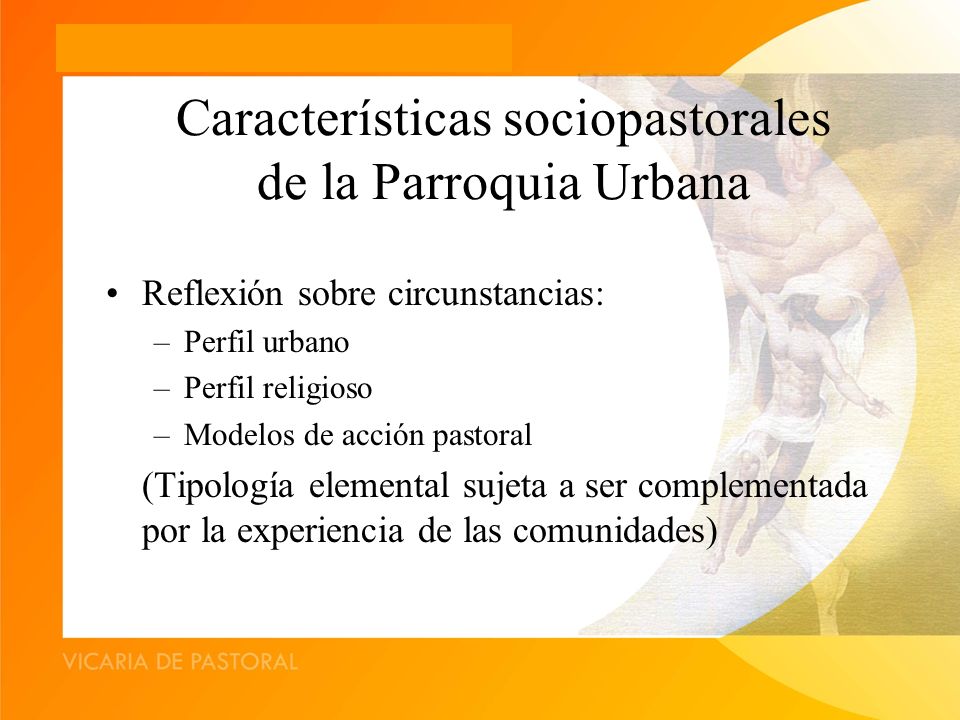 Características sociopastorales de la Parroquia Urbana

• Reflexión sobre circunstancias:
– Perfil urbano
– Perfil religioso
– Modelos de acción pastoral

(Tipología elemental sujeta a ser complementada por la experiencia de las comunidades)

VICARIA DE PASTORAL